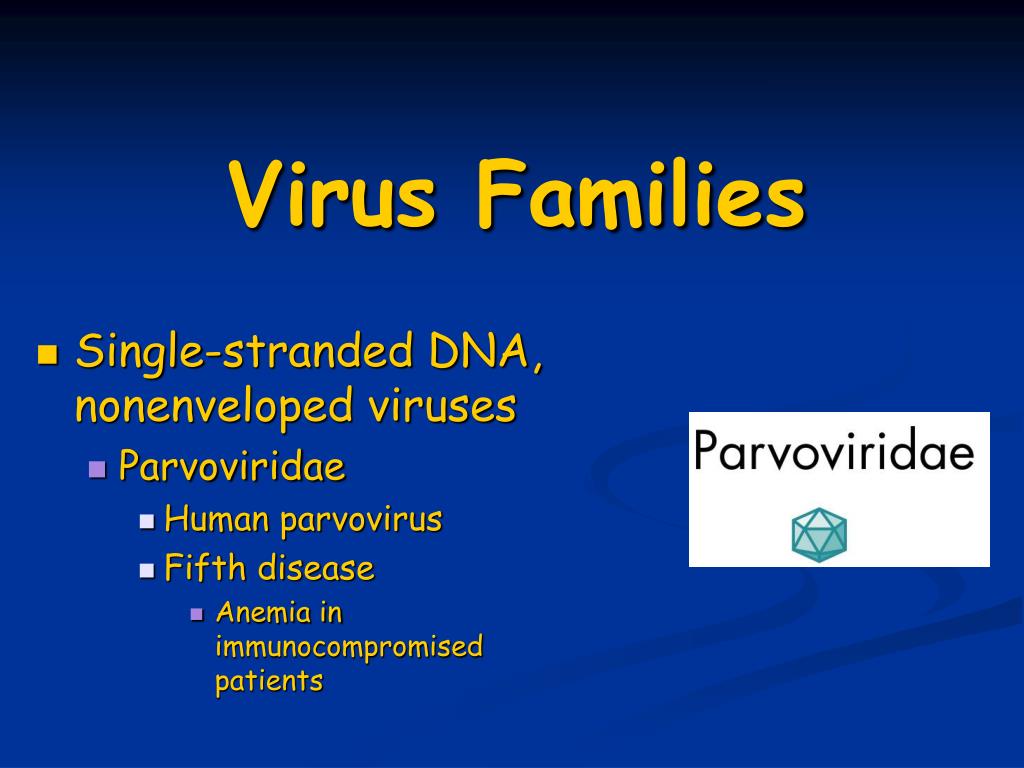 Virus Families

Single-stranded DNA, nonenveloped viruses

Parvoviridae

Human parvovirus

Fifth disease

Anemia in immunocompromised patients

Parvoviridae